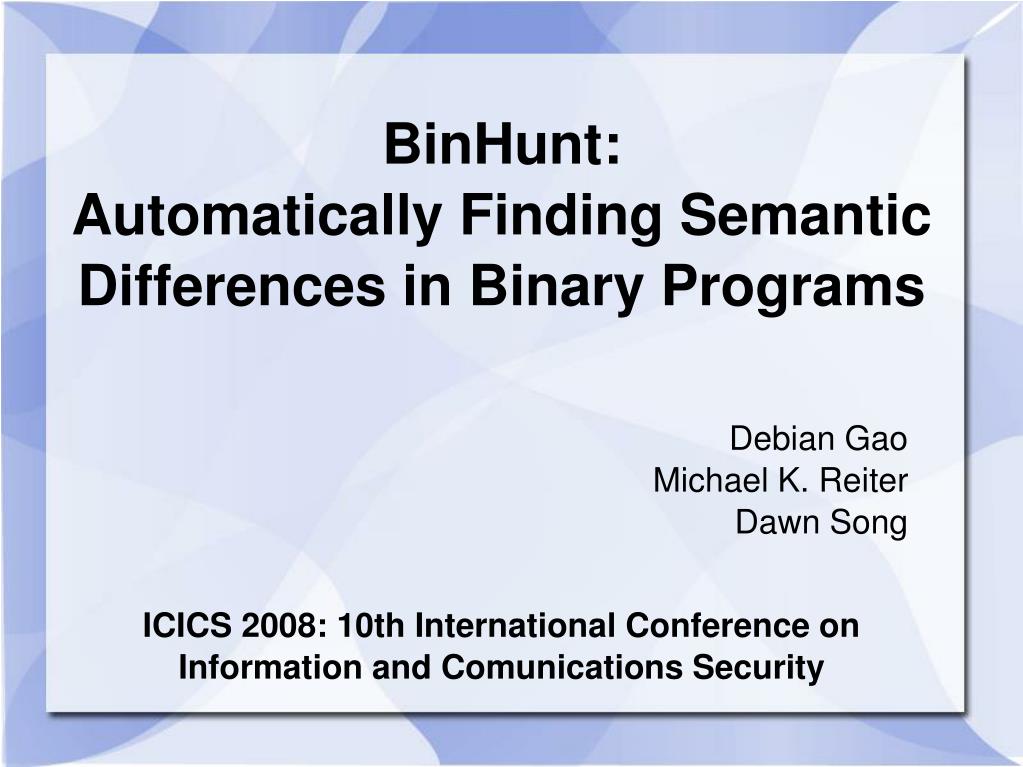 BinHunt:
Automatically Finding Semantic Differences in Binary Programs

Debian Gao
Michael K. Reiter
Dawn Song

ICICS 2008: 10th International Conference on Information and Comunications Security